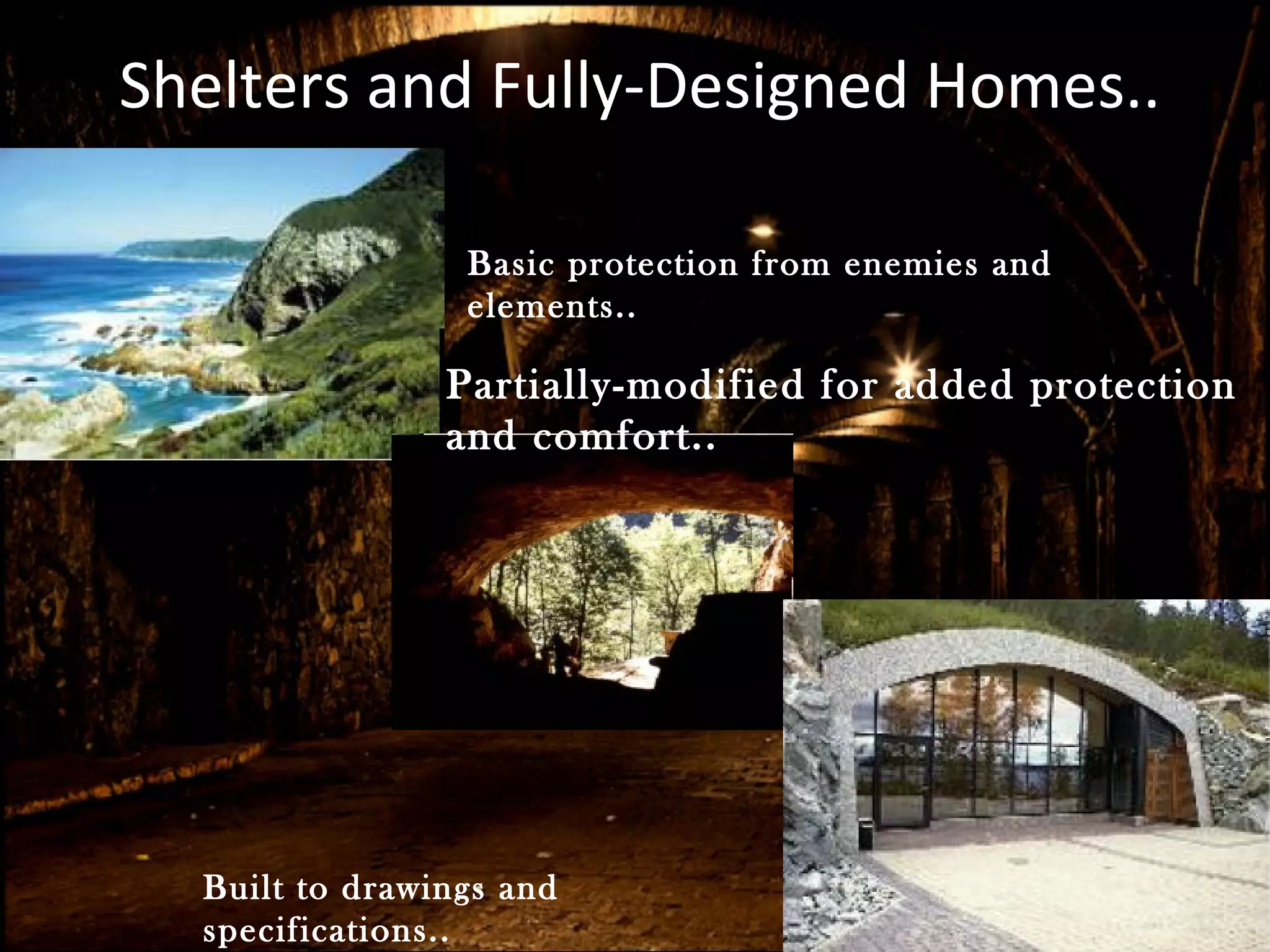 Shelters and Fully-Designed Homes..

Basic protection from enemies and elements..

Partially-modified for added protection and comfort..

Built to drawings and specifications..